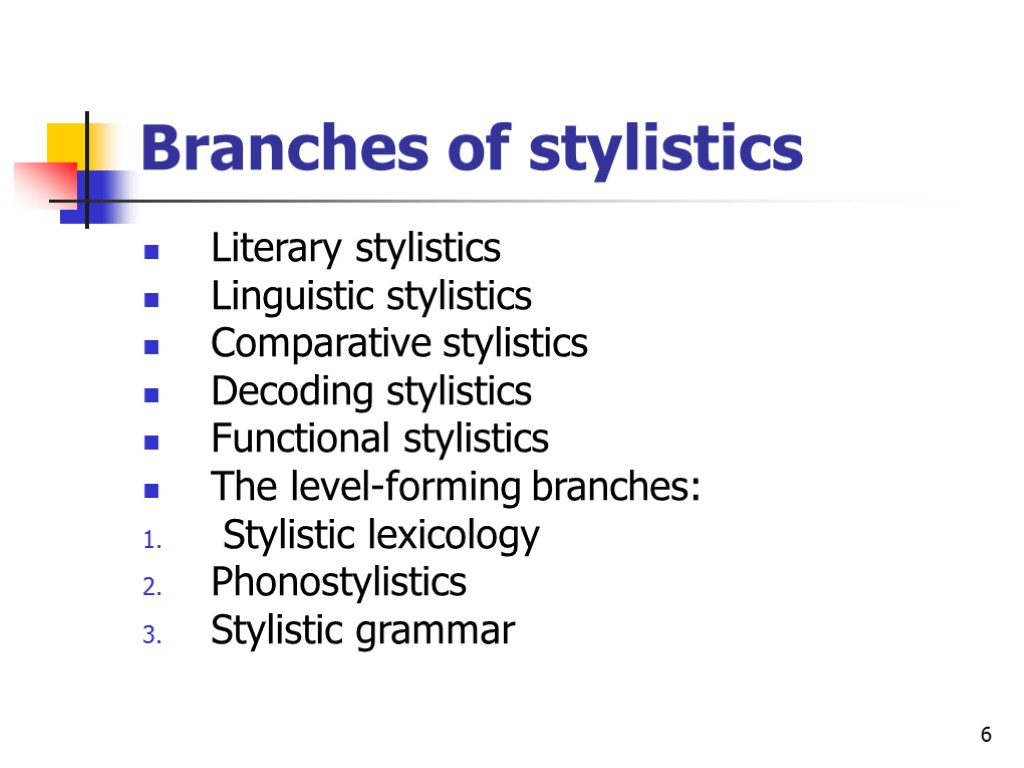 Branches of stylistics

- Literary stylistics
- Linguistic stylistics
- Comparative stylistics
- Decoding stylistics
- Functional stylistics
- The level-forming branches:

1. Stylistic lexicology
2. Phonostylistics
3. Stylistic grammar

6